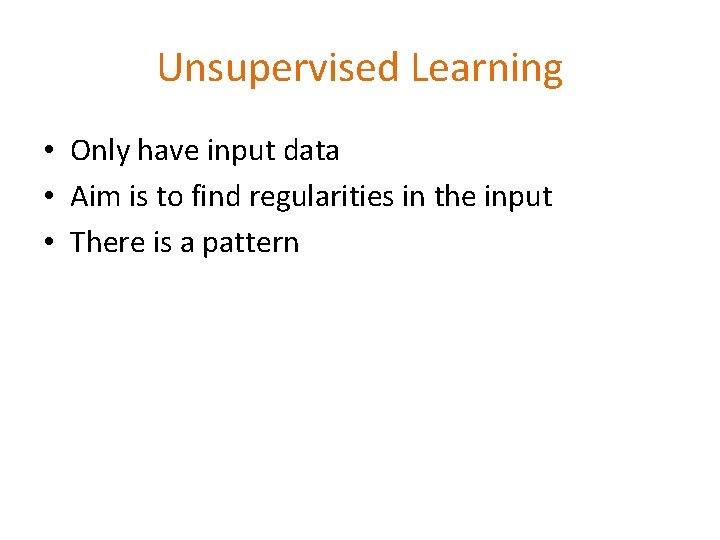 Unsupervised Learning

• Only have input data
• Aim is to find regularities in the input
• There is a pattern